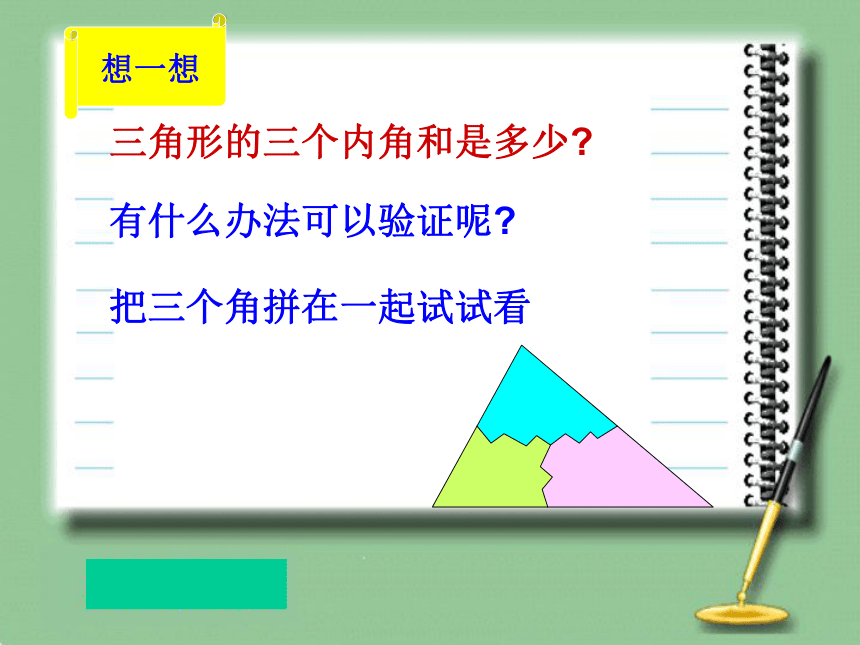 想一想

三角形的三个内角和是多少?

有什么办法可以验证呢?

把三个角拼在一起试试看